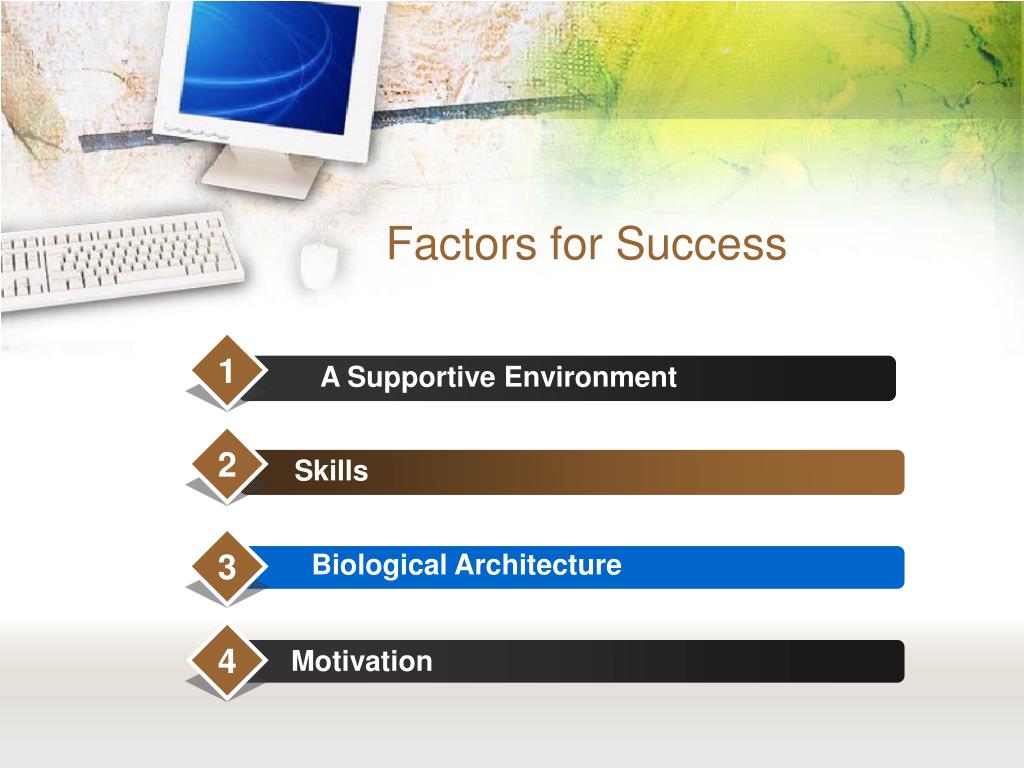 Factors for Success

1 A Supportive Environment

2 Skills

3 Biological Architecture

4 Motivation